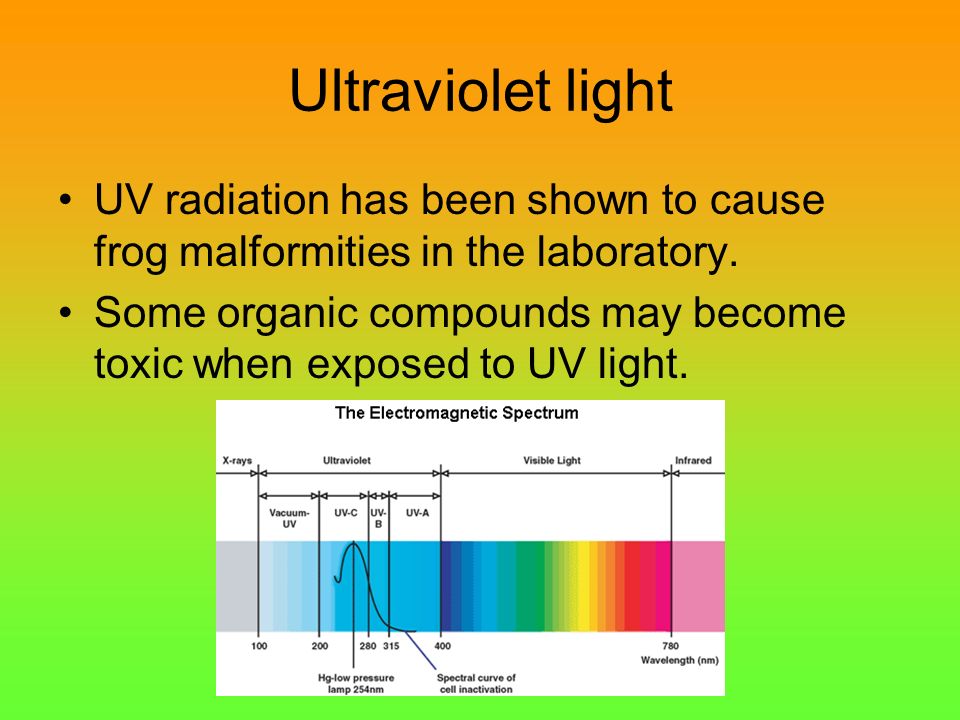 Ultraviolet light

• UV radiation has been shown to cause frog malformities in the laboratory.

• Some organic compounds may become toxic when exposed to UV light.

The Electromagnetic Spectrum

X-rays

Ultraviolet

Visible Light

Infrared

Vacuum-UV

UV-C

UV-B

UV-A

100

200

280

315

400

780

Wavelength (nm)

Hg-low pressure lamp 254nm

Spectral curve of cell inactivation